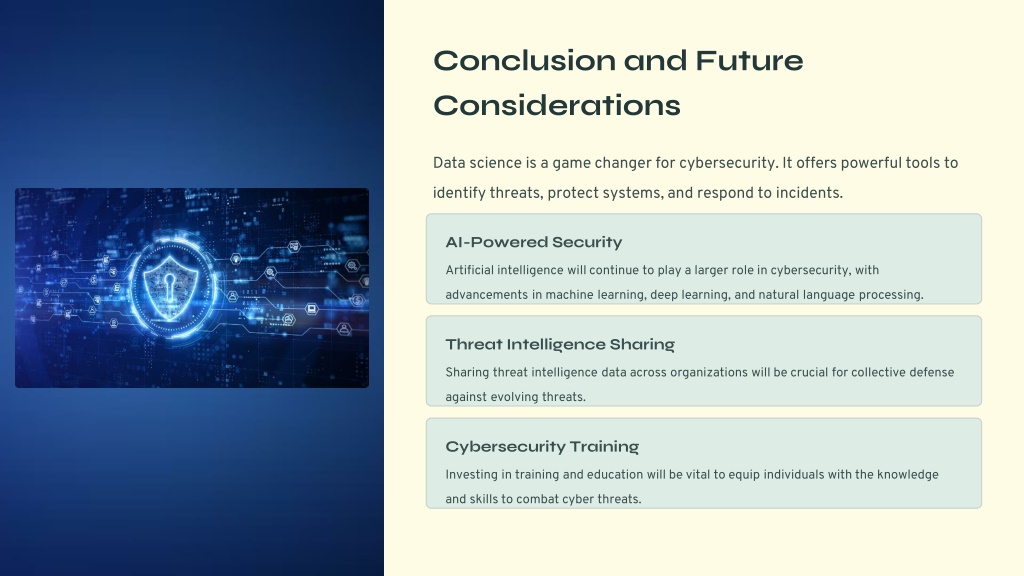 Conclusion and Future Considerations

Data science is a game changer for cybersecurity. It offers powerful tools to identify threats, protect systems, and respond to incidents.

AI-Powered Security

Artificial intelligence will continue to play a larger role in cybersecurity, with advancements in machine learning, deep learning, and natural language processing.

Threat Intelligence Sharing

Sharing threat intelligence data across organizations will be crucial for collective defense against evolving threats.

Cybersecurity Training

Investing in training and education will be vital to equip individuals with the knowledge and skills to combat cyber threats.